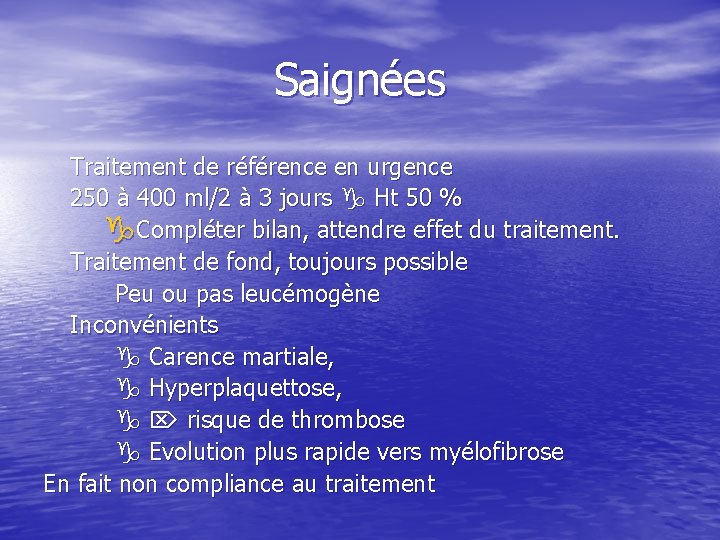 Saignées

Traitement de référence en urgence
250 à 400 ml/2 à 3 jours ♑ Ht 50 %
♑Compléter bilan, attendre effet du traitement.
Traitement de fond, toujours possible
Peu ou pas leucémogène
Inconvénients
♑ Carence martiale,
♑ Hyperplaquettose,
♑ ⌦ risque de thrombose
♑ Evolution plus rapide vers myélofibrose
En fait non compliance au traitement